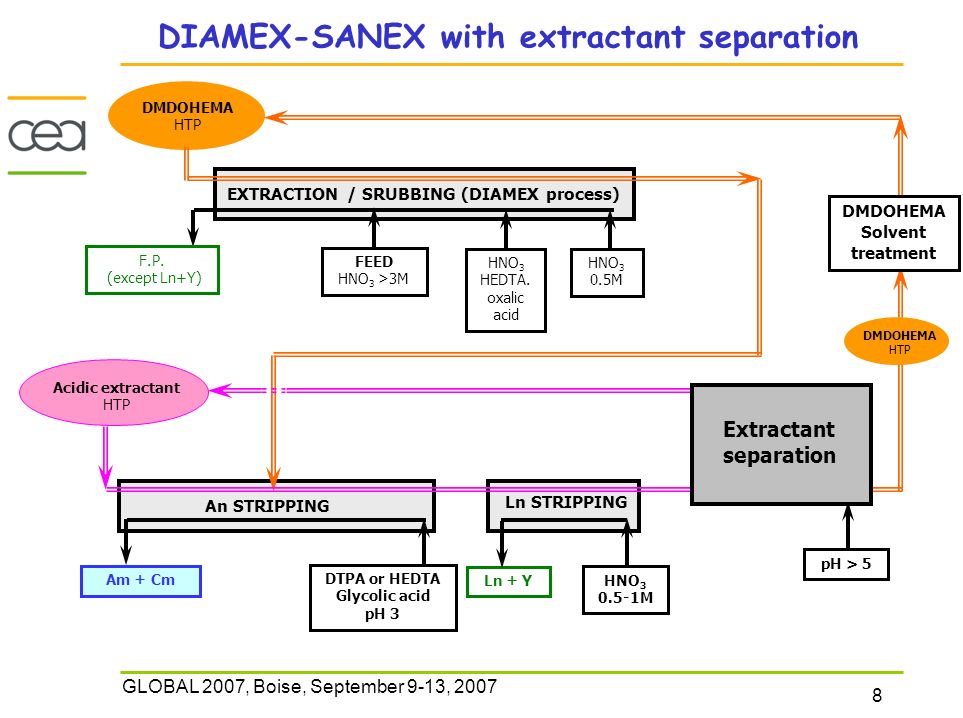 DIAMEX-SANEX with extractant separation

cea

DMDOHEMA
HTP

EXTRACTION / SRUBBING (DIAMEX process)

F.P.
(except Ln+Y)

FEED
$HNO_3$ >3M

$HNO_3$
HEDTA.
oxalic
acid

$HNO_3$
0.5M

DMDOHEMA
Solvent
treatment

DMDOHEMA
HTP

Acidic extractant
HTP

Extractant
separation

An STRIPPING

Ln STRIPPING

Am + Cm

DTPA or HEDTA
Glycolic acid
pH 3

Ln + Y

$HNO_3$
0.5-1M

pH > 5

GLOBAL 2007, Boise, September 9-13, 2007

8